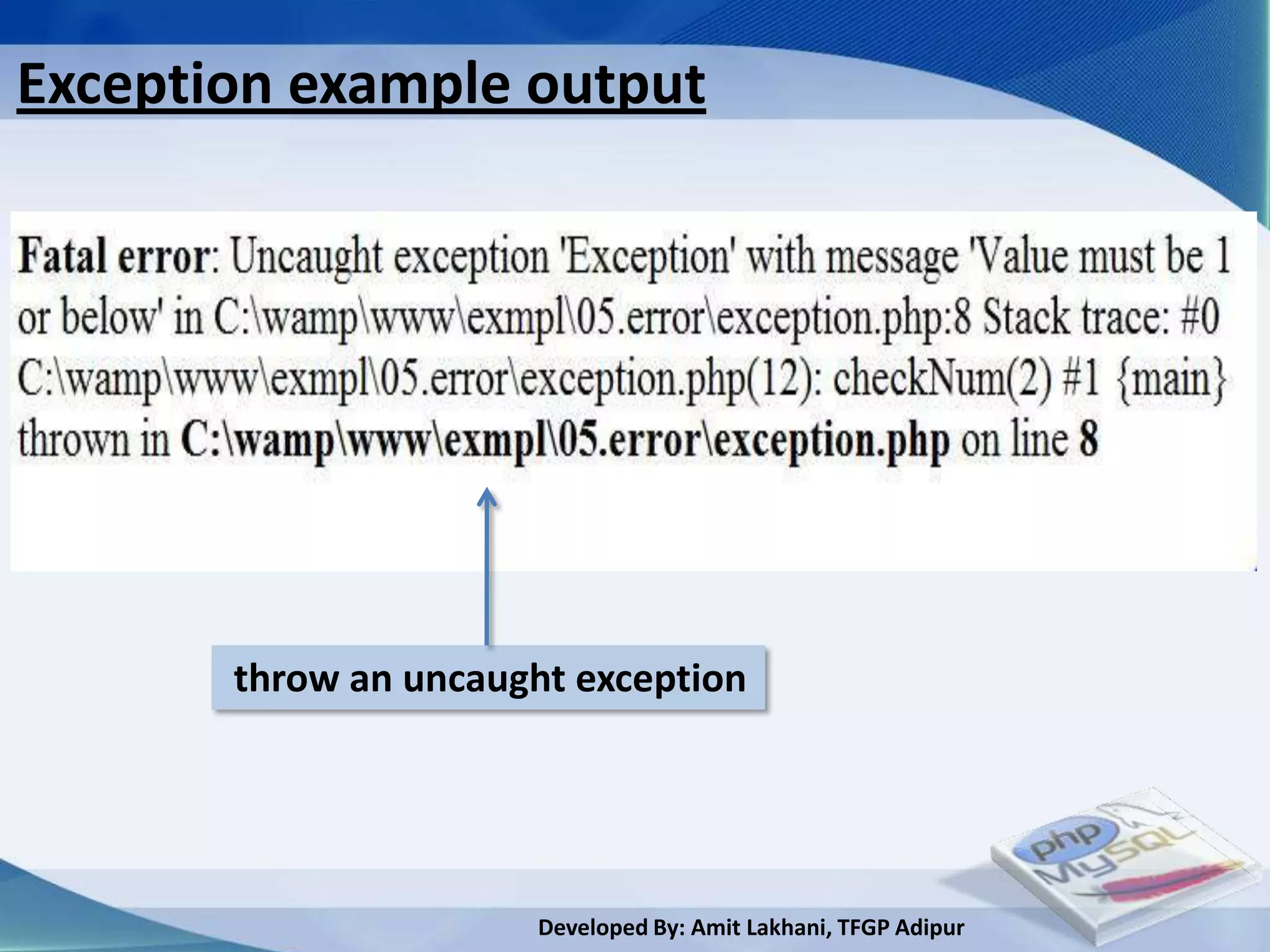 Exception example output

Fatal error: Uncaught exception 'Exception' with message 'Value must be 1 or below' in C:\wamp\www\exmpl\05.error\exception.php:8 Stack trace: #0 C:\wamp\www\exmpl\05.error\exception.php(12): checkNum(2) #1 {main} thrown in C:\wamp\www\exmpl\05.error\exception.php on line 8

throw an uncaught exception

php
MySQL

Developed By: Amit Lakhani, TFGP Adipur